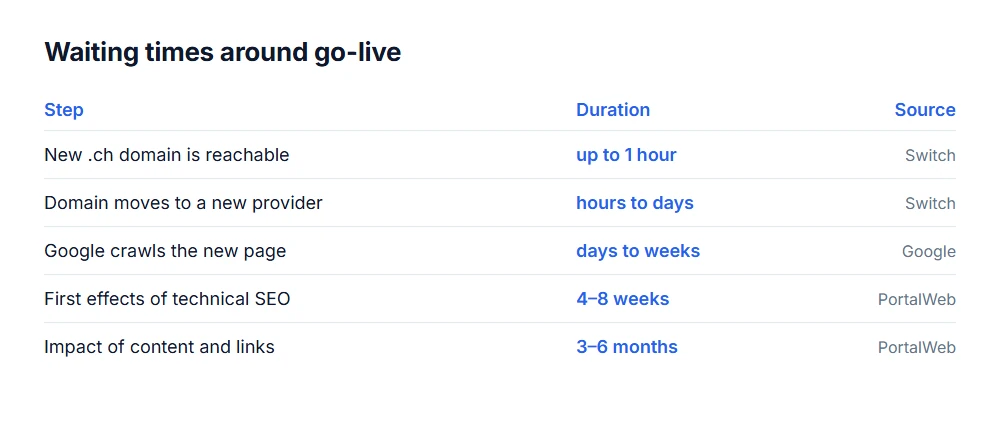 Waiting times around go-live

| Step | Duration | Source |
|---|---|---|
| New .ch domain is reachable | up to 1 hour | Switch |
| Domain moves to a new provider | hours to days | Switch |
| Google crawls the new page | days to weeks | Google |
| First effects of technical SEO | 4–8 weeks | PortalWeb |
| Impact of content and links | 3–6 months | PortalWeb |